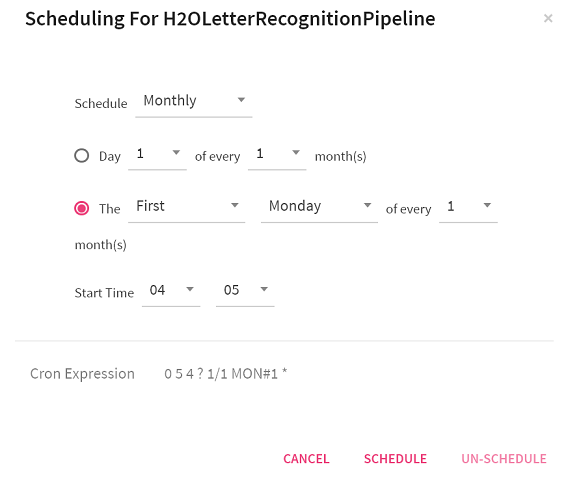 Scheduling For H2OLetterRecognitionPipeline

×

Schedule Monthly

Day 1 of every 1 month(s)

The First Monday of every 1 month(s)

Start Time 04 05

Cron Expression 0 5 4 ? 1/1 MON#1 *

CANCEL SCHEDULE UN-SCHEDULE